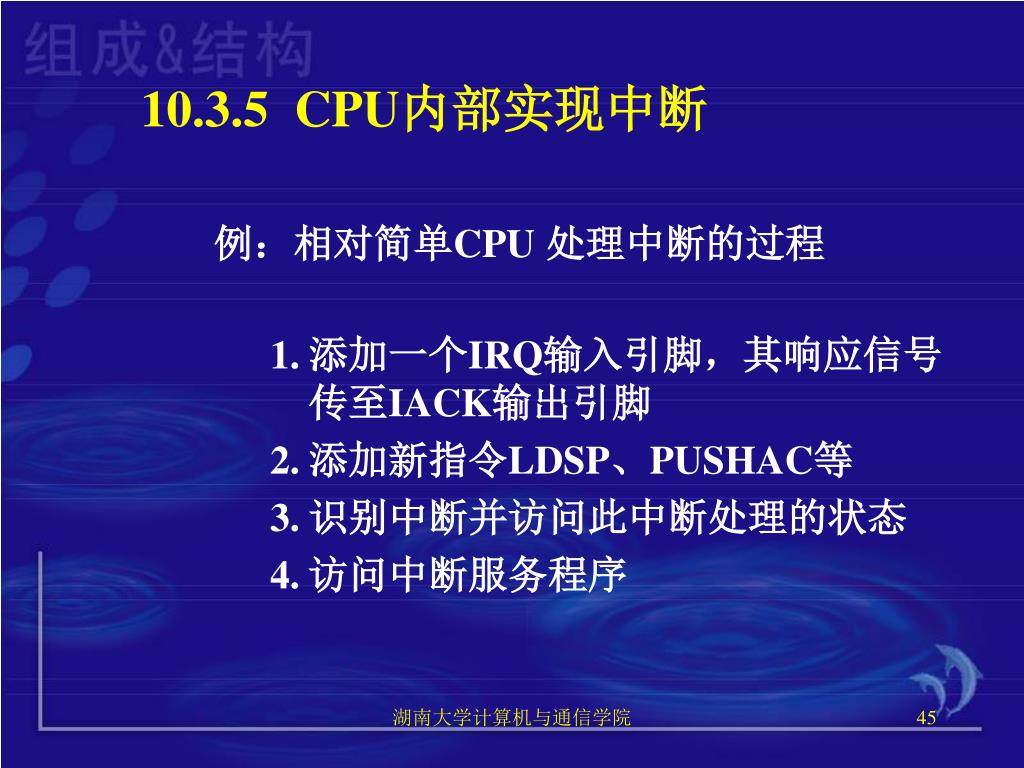 组成&结构

10.3.5 CPU内部实现中断

例：相对简单CPU 处理中断的过程

1. 添加一个IRQ输入引脚，其响应信号传至IACK输出引脚
2. 添加新指令LDSP、PUSHAC等
3. 识别中断并访问此中断处理的状态
4. 访问中断服务程序

湖南大学计算机与通信学院

45